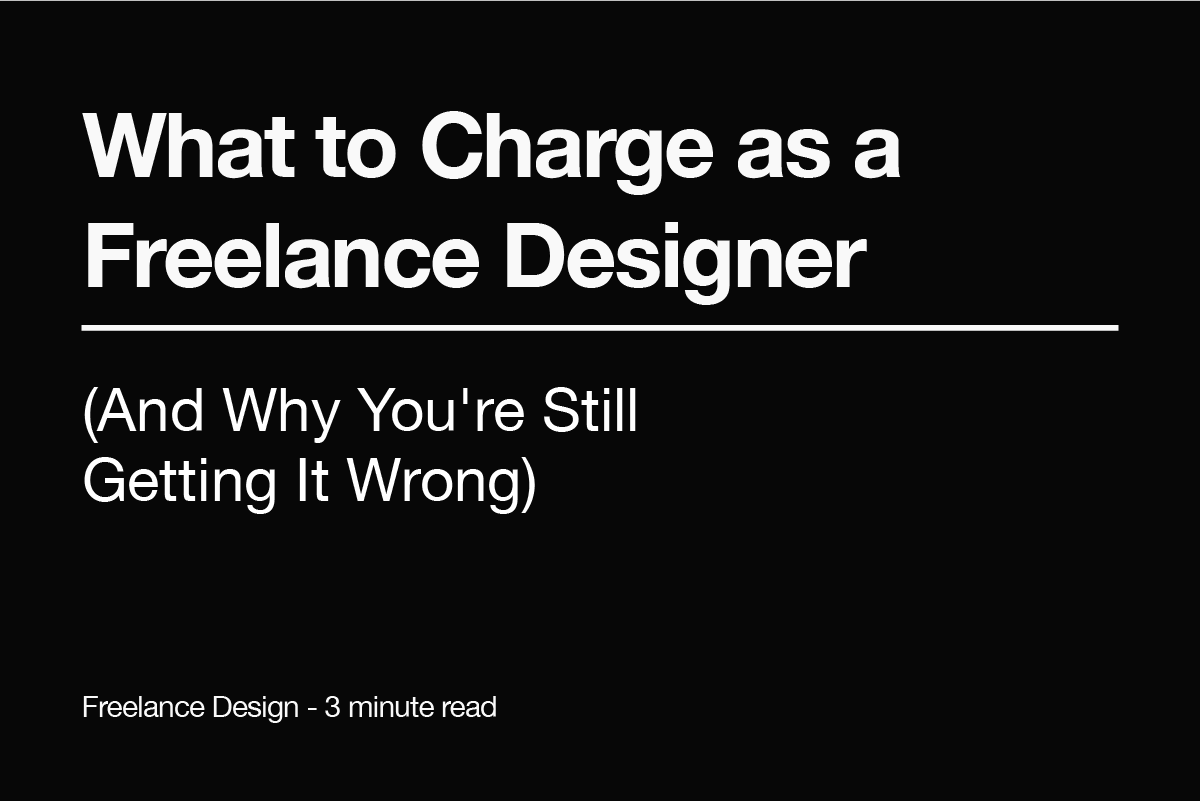 What to Charge as a Freelance Designer

(And Why You're Still Getting It Wrong)

Freelance Design - 3 minute read